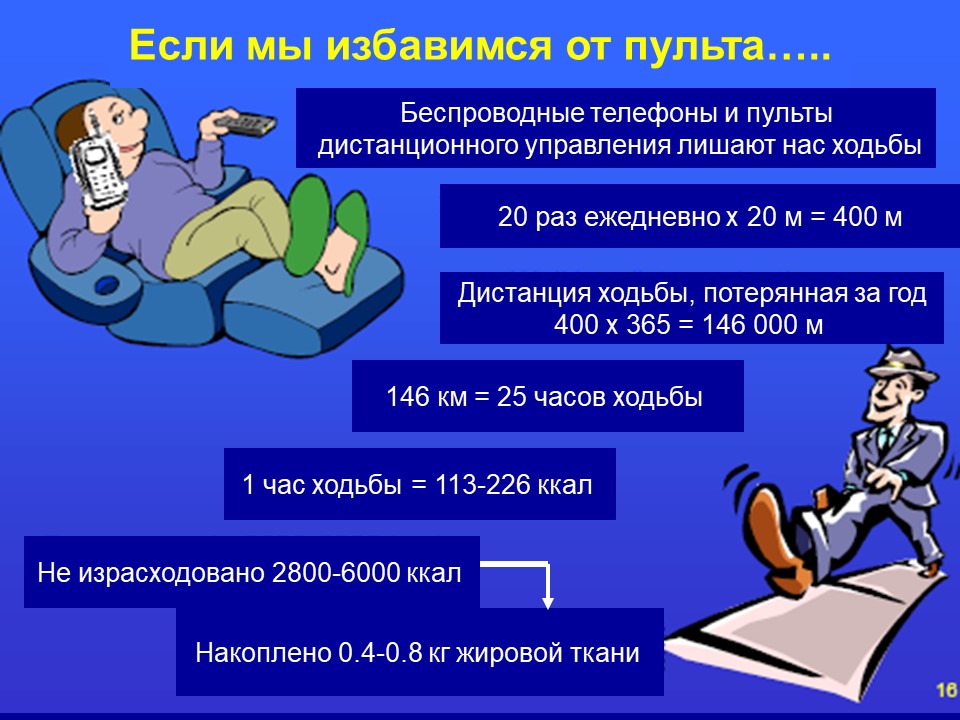 Если мы избавимся от пульта…..

Беспроводные телефоны и пульты дистанционного управления лишают нас ходьбы

20 раз ежедневно х 20 м = 400 м

Дистанция ходьбы, потерянная за год 400 х 365 = 146 000 м

146 км = 25 часов ходьбы

1 час ходьбы = 113-226 ккал

Не израсходовано 2800-6000 ккал

Накоплено 0.4-0.8 кг жировой ткани

16